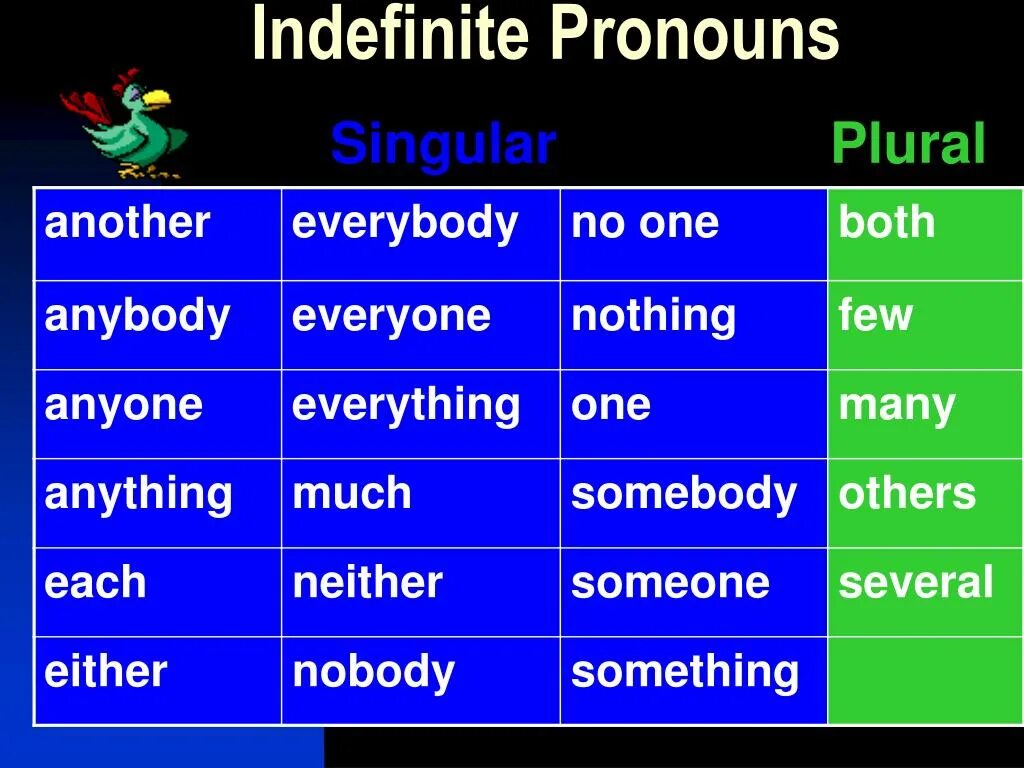 Indefinite Pronouns

Singular

Plural

| another | everybody | no one | both |
|---|---|---|---|
| anybody | everyone | nothing | few |
| anyone | everything | one | many |
| anything | much | somebody | others |
| each | neither | someone | several |
| either | nobody | something | |